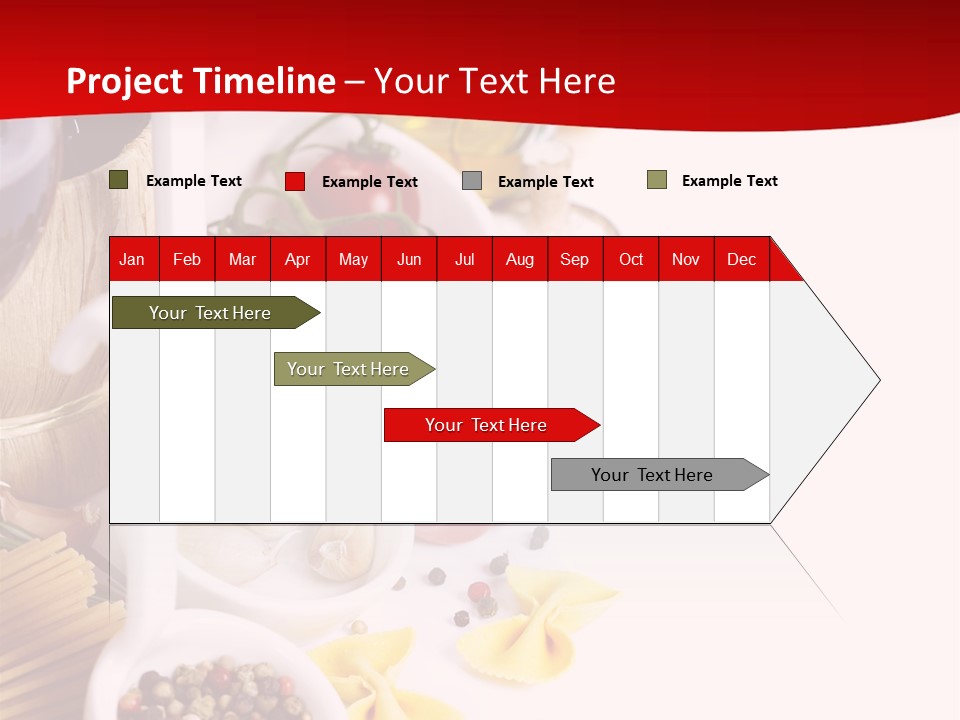 Project Timeline – Your Text Here

Example Text
Example Text
Example Text
Example Text

| Jan | Feb | Mar | Apr | May | Jun | Jul | Aug | Sep | Oct | Nov | Dec |
|---|---|---|---|---|---|---|---|---|---|---|---|

Your Text Here

Your Text Here

Your Text Here

Your Text Here